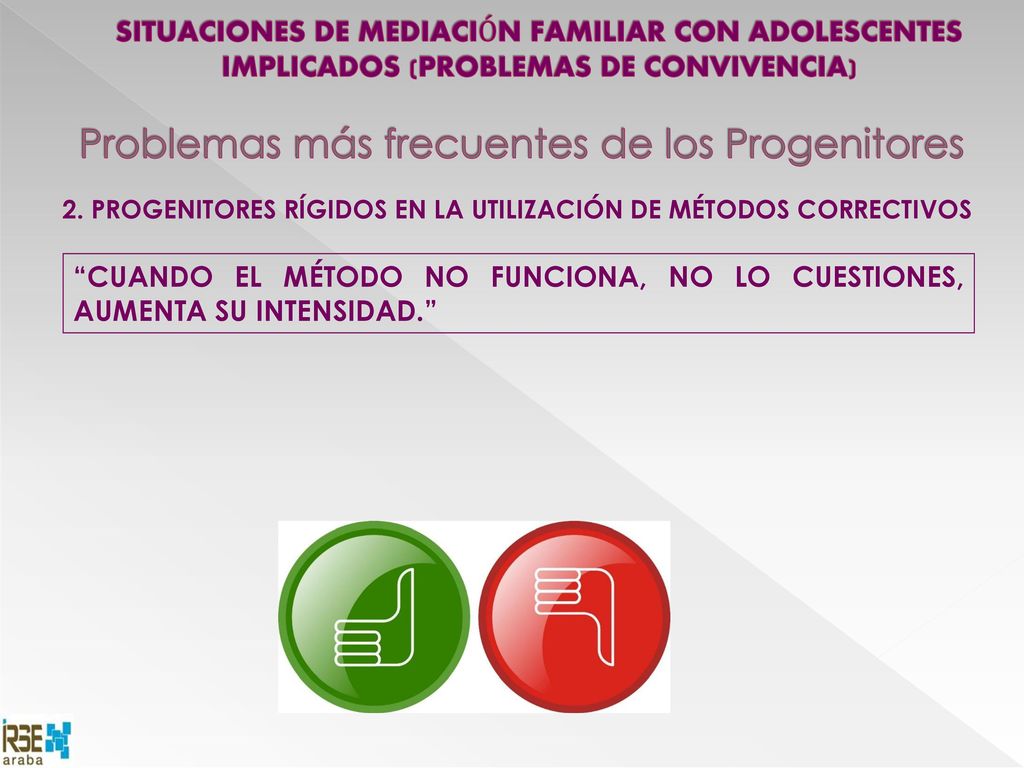 SITUACIONES DE MEDIACIÓN FAMILIAR CON ADOLESCENTES IMPLICADOS (PROBLEMAS DE CONVIVENCIA)

Problemas más frecuentes de los Progenitores

2. PROGENITORES RÍGIDOS EN LA UTILIZACIÓN DE MÉTODOS CORRECTIVOS

“CUANDO EL MÉTODO NO FUNCIONA, NO LO CUESTIONES, AUMENTA SU INTENSIDAD.”

IRSE araba